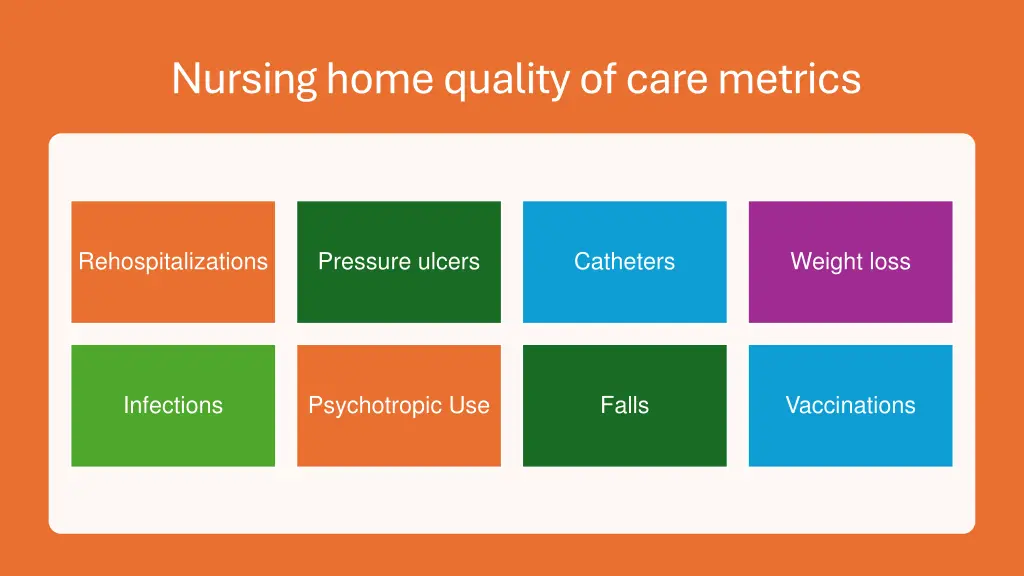 Nursing home quality of care metrics

Rehospitalizations

Pressure ulcers

Catheters

Weight loss

Infections

Psychotropic Use

Falls

Vaccinations